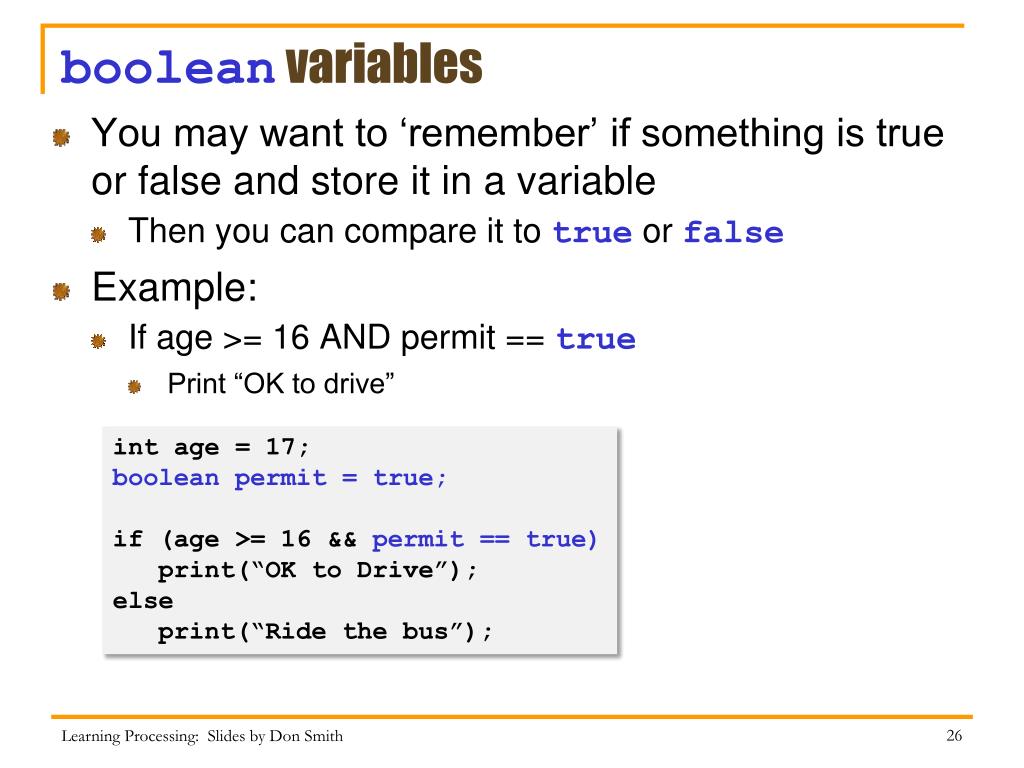 boolean variables

You may want to ‘remember’ if something is true or false and store it in a variable

Then you can compare it to true or false

Example:

If age >= 16 AND permit == true

Print “OK to drive”

int age = 17;
boolean permit = true;

if (age >= 16 && permit == true)
   print(“OK to Drive”);
else
   print(“Ride the bus”);

Learning Processing: Slides by Don Smith

26